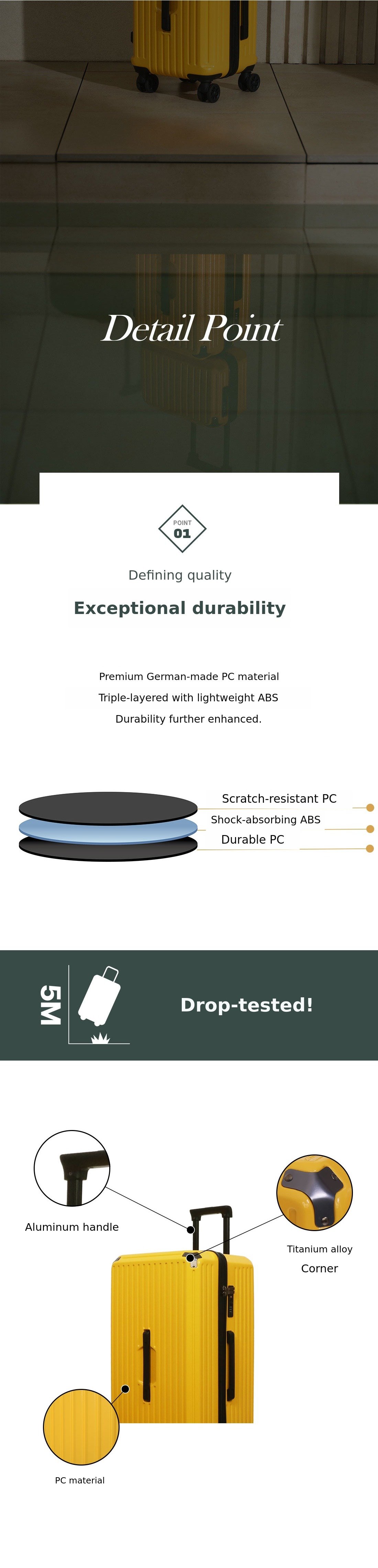 Detail Point

POINT
01

Defining quality

Exceptional durability

Premium German-made PC material
Triple-layered with lightweight ABS
Durability further enhanced.

Scratch-resistant PC
Shock-absorbing ABS
Durable PC

5M

Drop-tested!

Aluminum handle

Titanium alloy
Corner

PC material